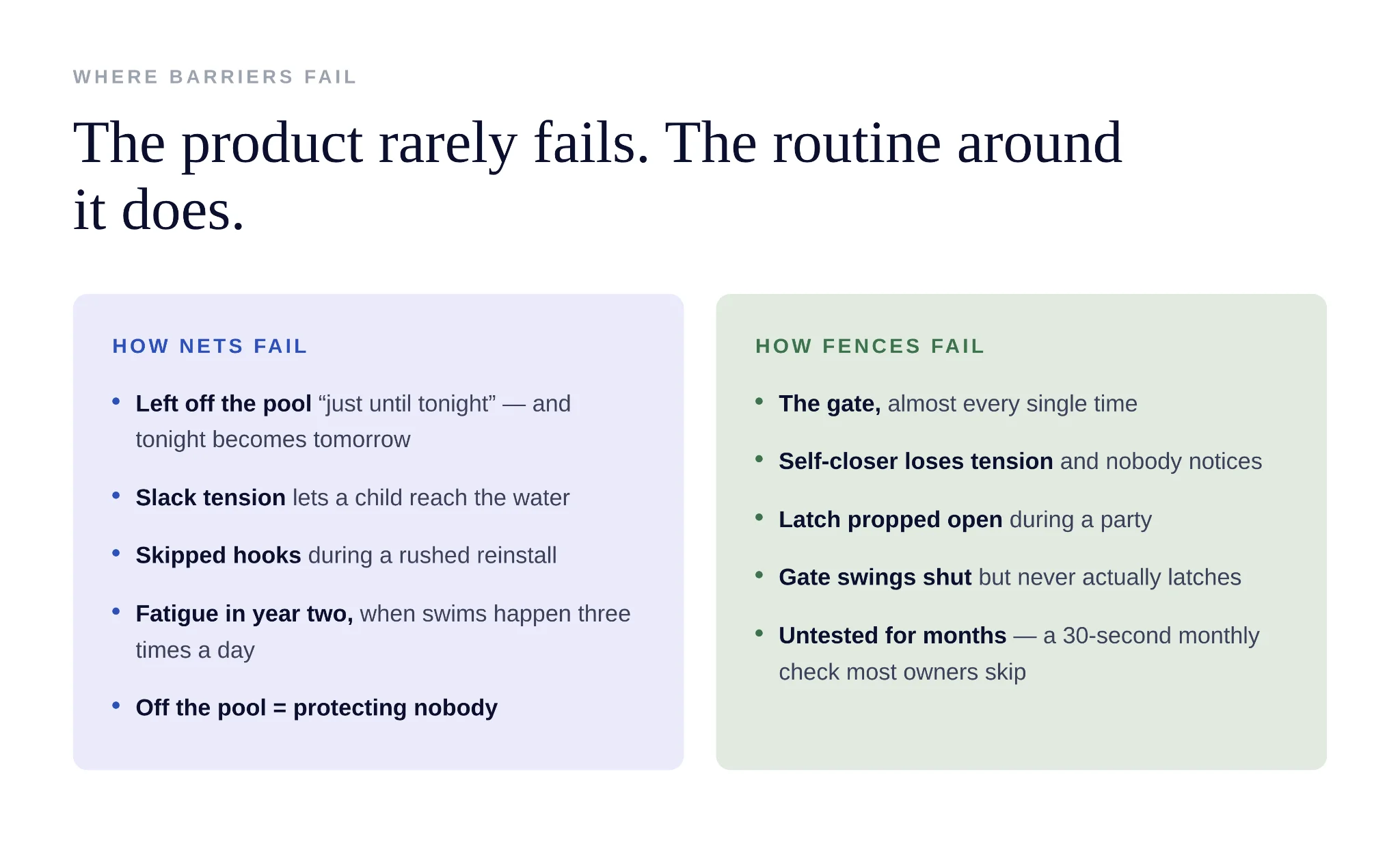 WHERE BARRIERS FAIL

The product rarely fails. The routine around it does.

HOW NETS FAIL

• Left off the pool "just until tonight" — and tonight becomes tomorrow
• Slack tension lets a child reach the water
• Skipped hooks during a rushed reinstall
• Fatigue in year two, when swims happen three times a day
• Off the pool = protecting nobody

HOW FENCES FAIL

• The gate, almost every single time
• Self-closer loses tension and nobody notices
• Latch propped open during a party
• Gate swings shut but never actually latches
• Untested for months — a 30-second monthly check most owners skip